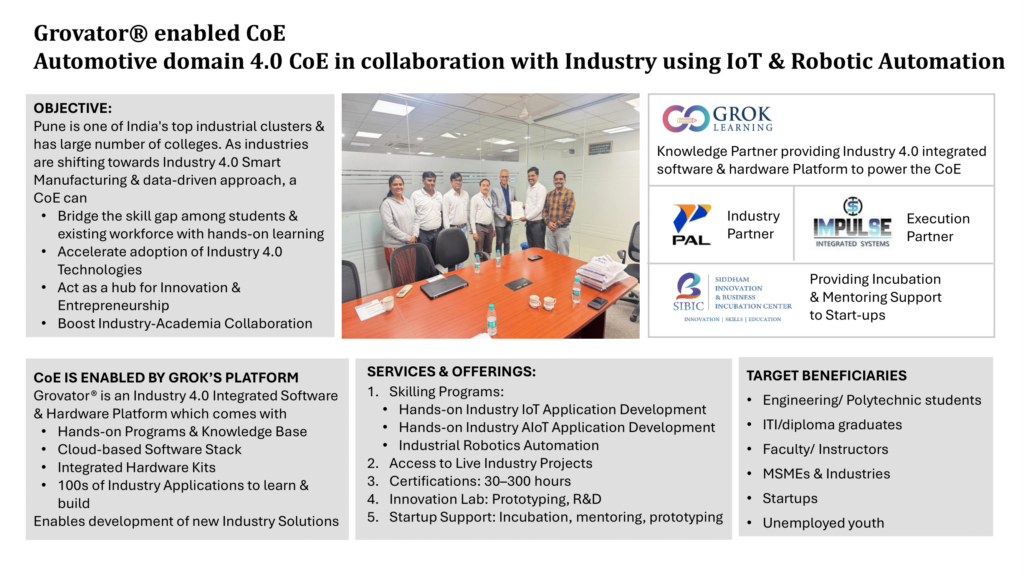 Grovator® enabled CoE
Automotive domain 4.0 CoE in collaboration with Industry using IoT & Robotic Automation

OBJECTIVE:
Pune is one of India's top industrial clusters & has large number of colleges. As industries are shifting towards Industry 4.0 Smart Manufacturing & data-driven approach, a CoE can
• Bridge the skill gap among students & existing workforce with hands-on learning
• Accelerate adoption of Industry 4.0 Technologies
• Act as a hub for Innovation & Entrepreneurship
• Boost Industry-Academia Collaboration

GROK LEARNING
Knowledge Partner providing Industry 4.0 integrated software & hardware Platform to power the CoE

PAL
Industry Partner

IMPULSE INTEGRATED SYSTEMS
Execution Partner

SIBIC SIDDHAM INNOVATION & BUSINESS INCUBATION CENTER
INNOVATION | SKILLS | EDUCATION
Providing Incubation & Mentoring Support to Start-ups

CoE IS ENABLED BY GROK'S PLATFORM
Grovator® is an Industry 4.0 Integrated Software & Hardware Platform which comes with
• Hands-on Programs & Knowledge Base
• Cloud-based Software Stack
• Integrated Hardware Kits
• 100s of Industry Applications to learn & build
Enables development of new Industry Solutions

SERVICES & OFFERINGS:
1. Skilling Programs:
• Hands-on Industry IoT Application Development
• Hands-on Industry AIoT Application Development
• Industrial Robotics Automation
2. Access to Live Industry Projects
3. Certifications: 30–300 hours
4. Innovation Lab: Prototyping, R&D
5. Startup Support: Incubation, mentoring, prototyping

TARGET BENEFICIARIES
• Engineering/ Polytechnic students
• ITI/diploma graduates
• Faculty/ Instructors
• MSMEs & Industries
• Startups
• Unemployed youth